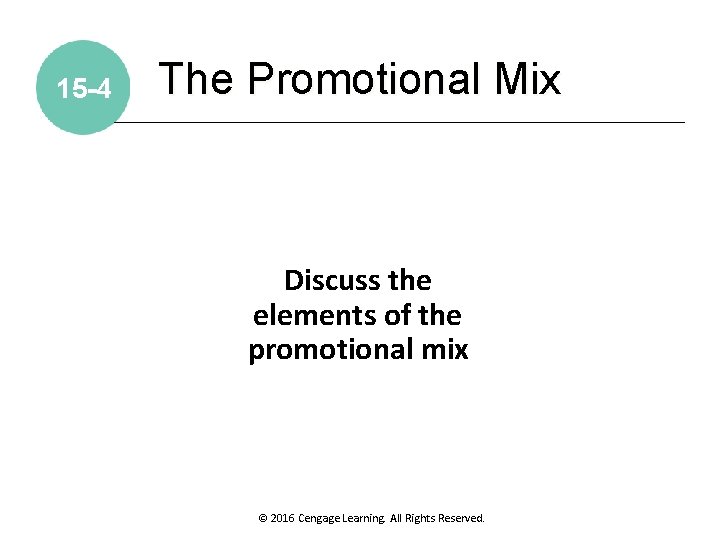 15-4

The Promotional Mix

Discuss the elements of the promotional mix

© 2016 Cengage Learning. All Rights Reserved.